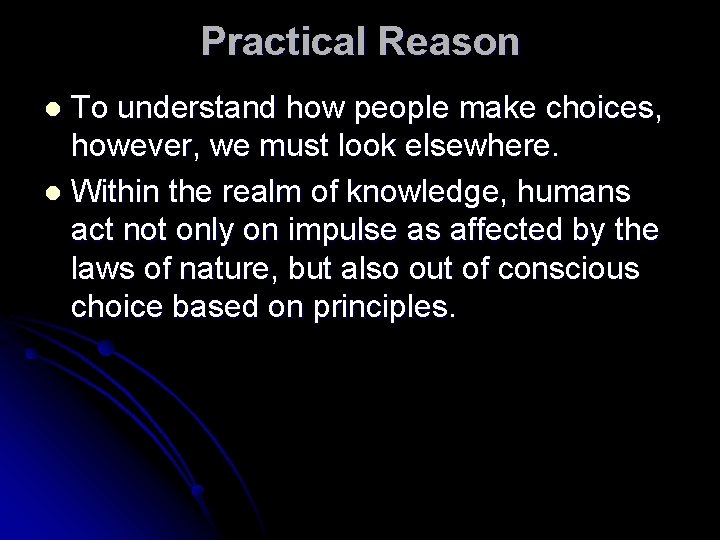 Practical Reason

- To understand how people make choices, however, we must look elsewhere.
- Within the realm of knowledge, humans act not only on impulse as affected by the laws of nature, but also out of conscious choice based on principles.